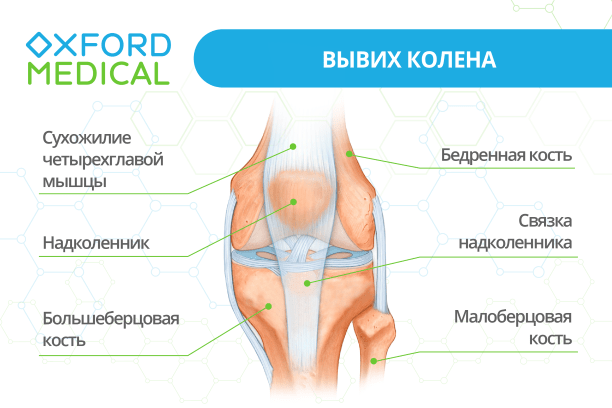 OXFORD MEDICAL

ВЫВИХ КОЛЕНА

Сухожилие четырехглавой мышцы

Надколенник

Большеберцовая кость

Бедренная кость

Связка надколенника

Малоберцовая кость